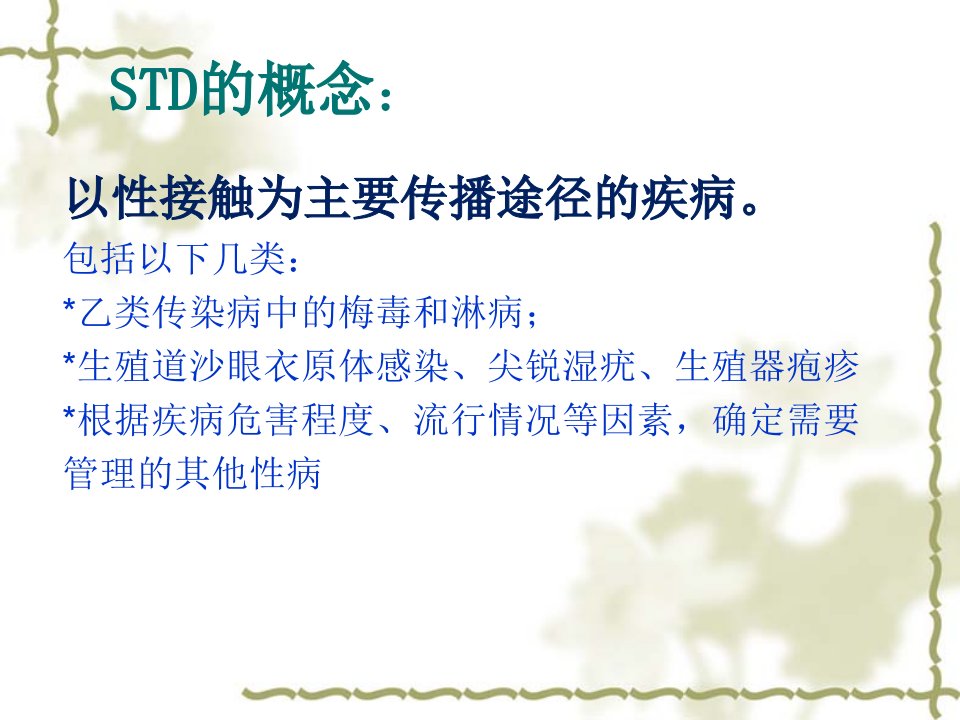 STD的概念：

以性接触为主要传播途径的疾病。

包括以下几类：

*乙类传染病中的梅毒和淋病；

*生殖道沙眼衣原体感染、尖锐湿疣、生殖器疱疹

*根据疾病危害程度、流行情况等因素，确定需要管理的其他性病